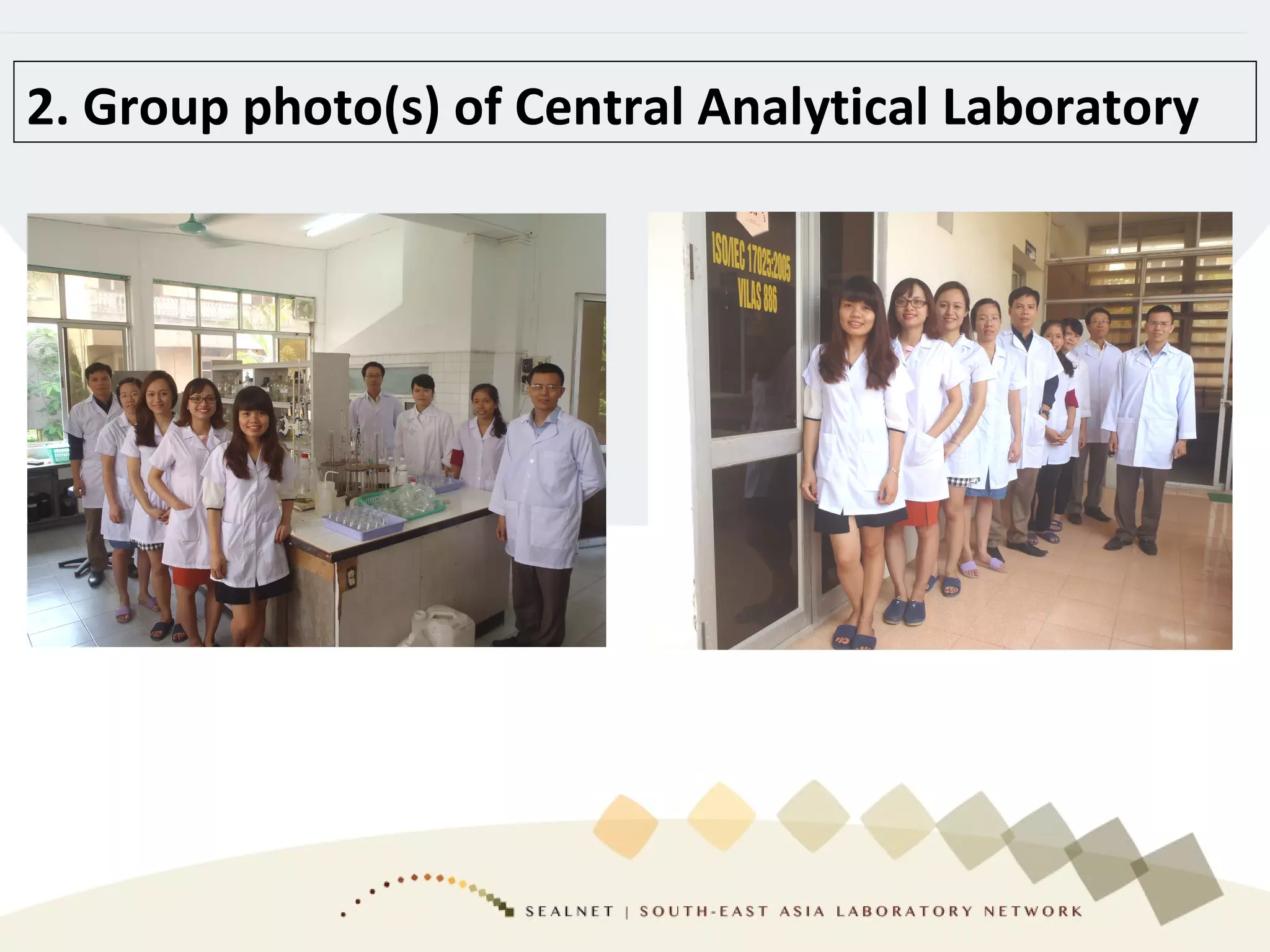 2. Group photo(s) of Central Analytical Laboratory

ISO/IEC 17025:2005
VILAS 886

SEALNET | SOUTH-EAST ASIA LABORATORY NETWORK